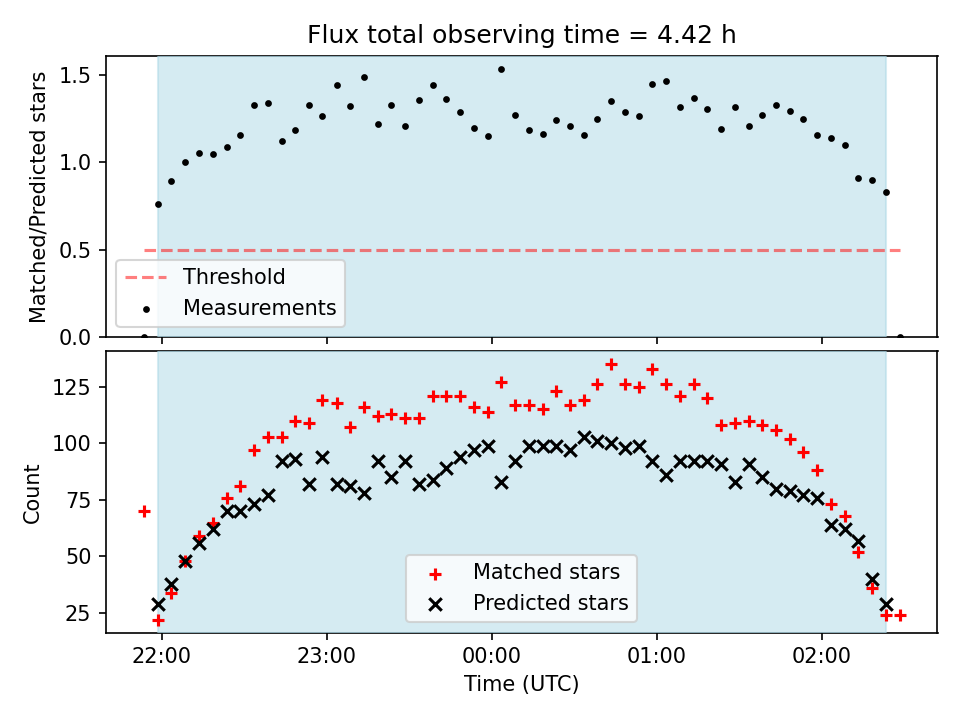 Flux total observing time = 4.42 h

Matched/Predicted stars

1.5
1.0
0.5
0.0

Threshold
Measurements

Count

125
100
75
50
25

Matched stars
Predicted stars

22:00
23:00
00:00
01:00
02:00

Time (UTC)